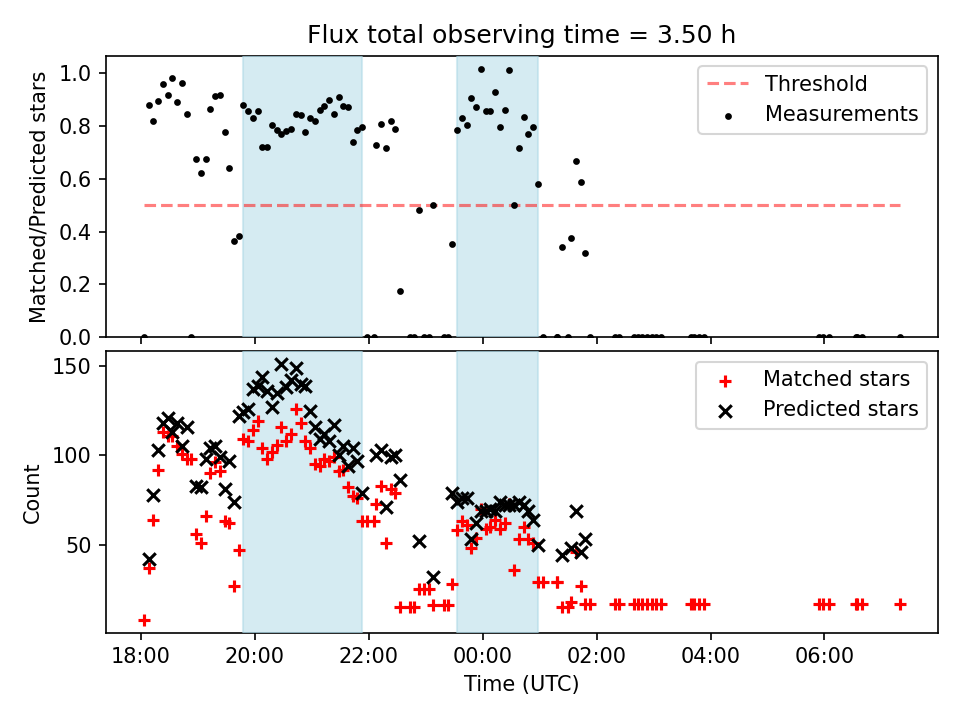 Flux total observing time = 3.50 h

Matched/Predicted stars

1.0
0.8
0.6
0.4
0.2
0.0

Threshold
Measurements

Count

150
100
50

Matched stars
Predicted stars

18:00
20:00
22:00
00:00
02:00
04:00
06:00

Time (UTC)